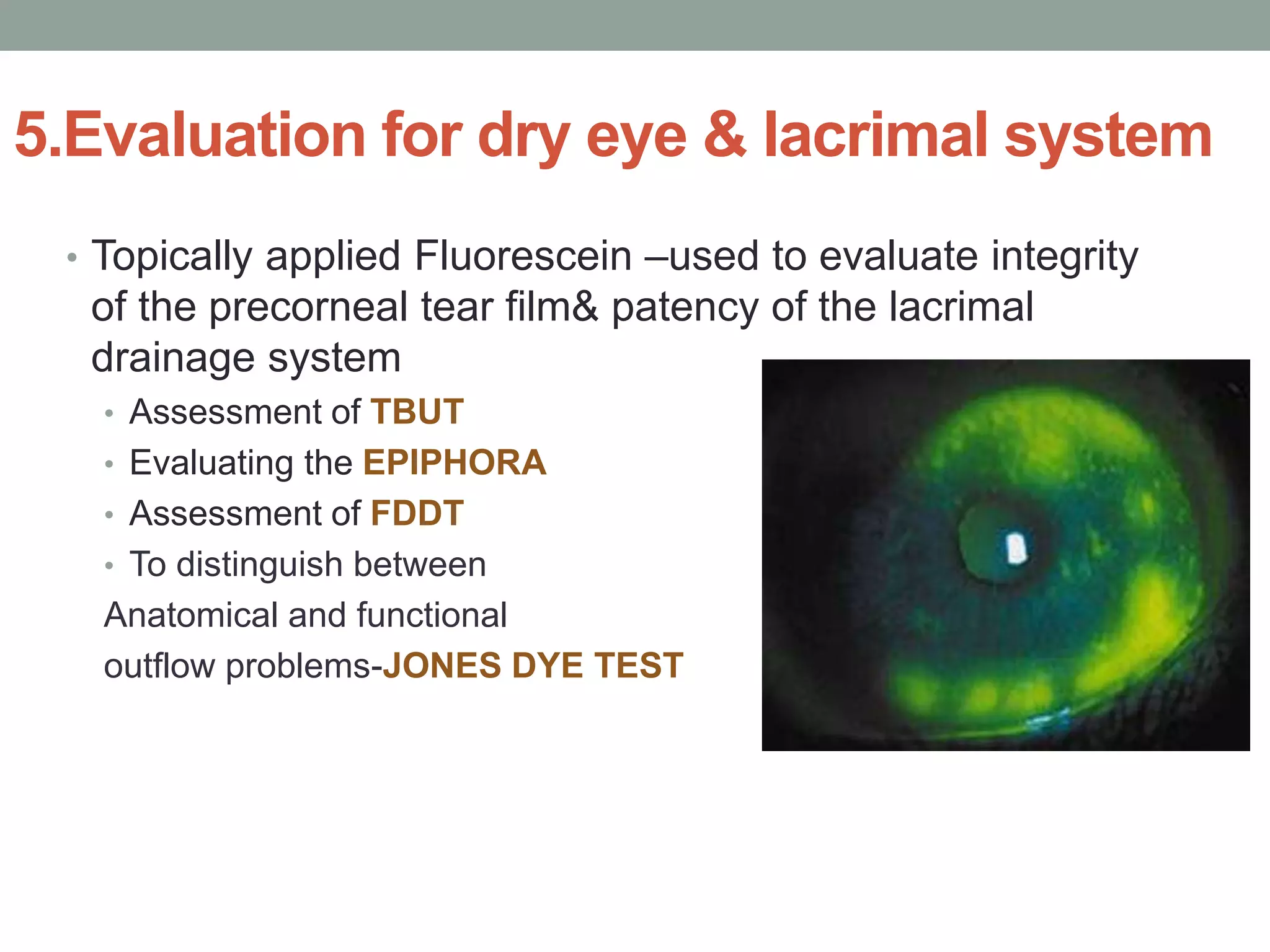 5.Evaluation for dry eye & lacrimal system

• Topically applied Fluorescein –used to evaluate integrity of the precorneal tear film& patency of the lacrimal drainage system
  • Assessment of TBUT
  • Evaluating the EPIPHORA
  • Assessment of FDDT
  • To distinguish between Anatomical and functional outflow problems-JONES DYE TEST